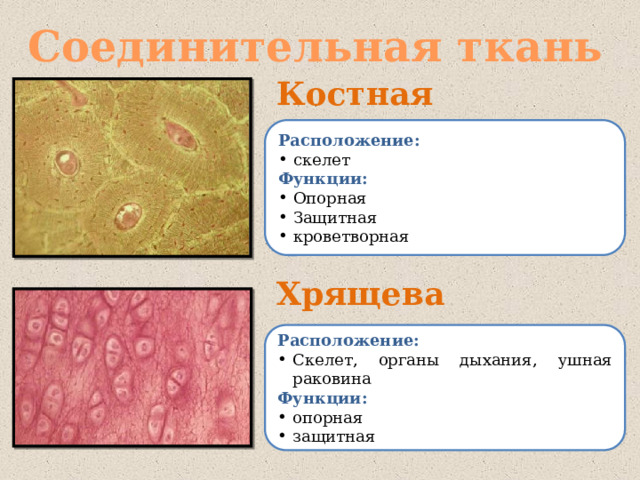 Соединительная ткань

Костная

Расположение:
• скелет
Функции:
• Опорная
• Защитная
• кроветворная

Хрящева

Расположение:
• Скелет, органы дыхания, ушная раковина
Функции:
• опорная
• защитная